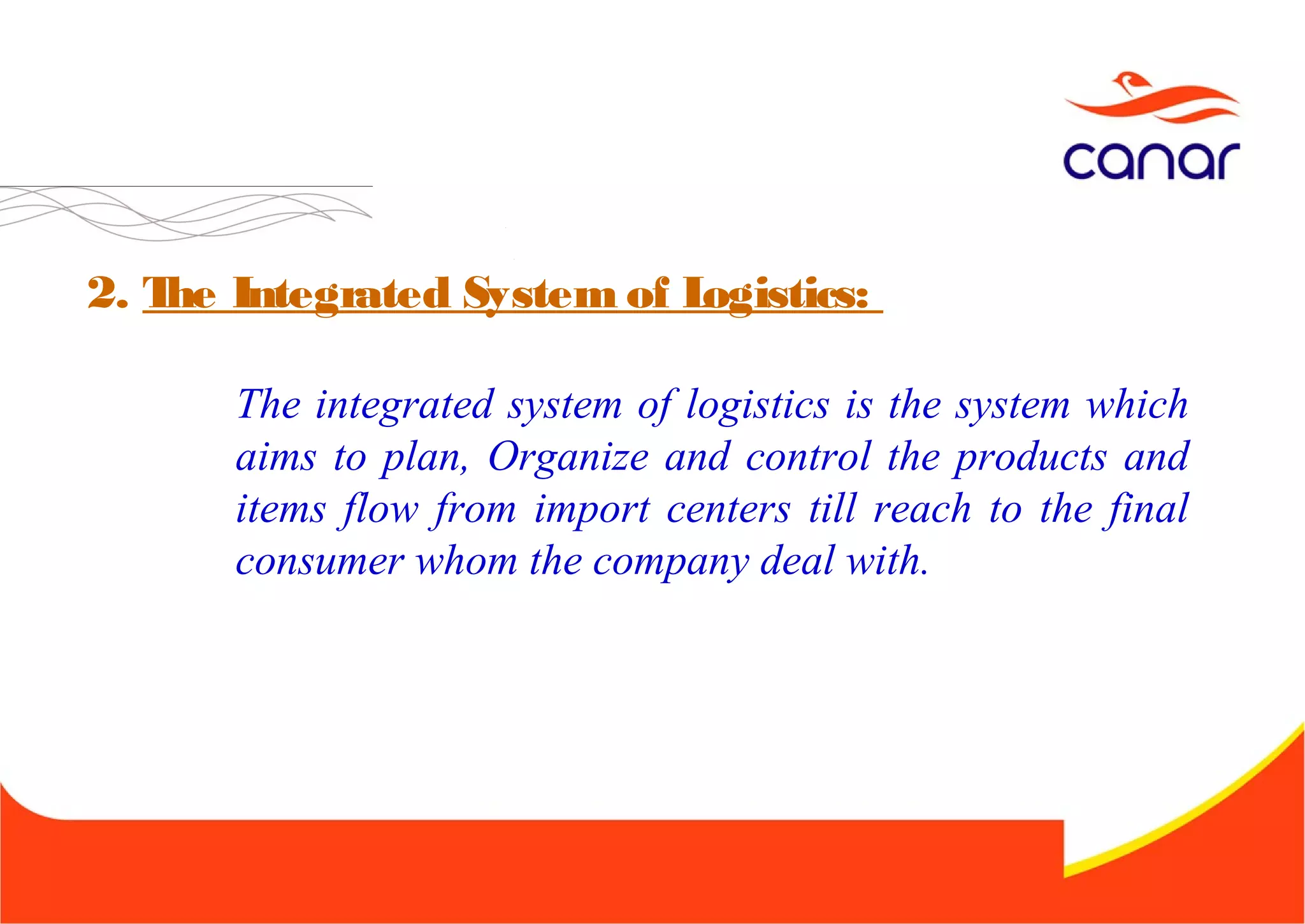 canar

2. The Integrated System of Logistics:

The integrated system of logistics is the system which aims to plan, Organize and control the products and items flow from import centers till reach to the final consumer whom the company deal with.